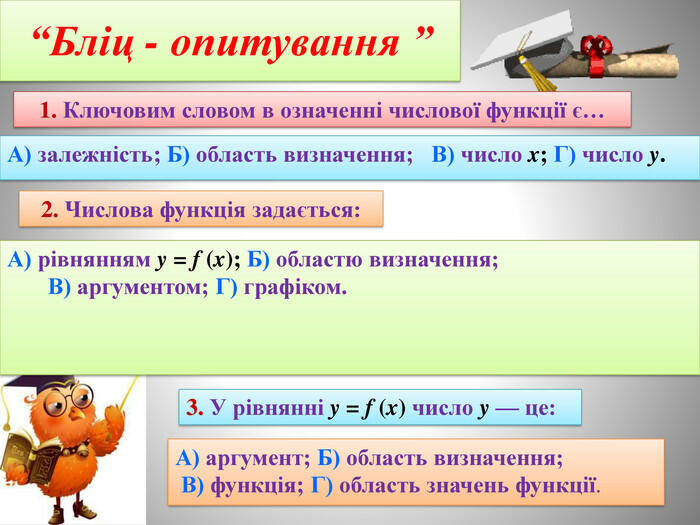 “Бліц - опитування ”

1. Ключовим словом в означенні числової функції є…

А) залежність; Б) область визначення; В) число $x$; Г) число $y$.

2. Числова функція задається:

А) рівнянням $y = f(x)$; Б) областю визначення; В) аргументом; Г) графіком.

3. У рівнянні $y = f(x)$ число $y$ — це:

А) аргумент; Б) область визначення; В) функція; Г) область значень функції.